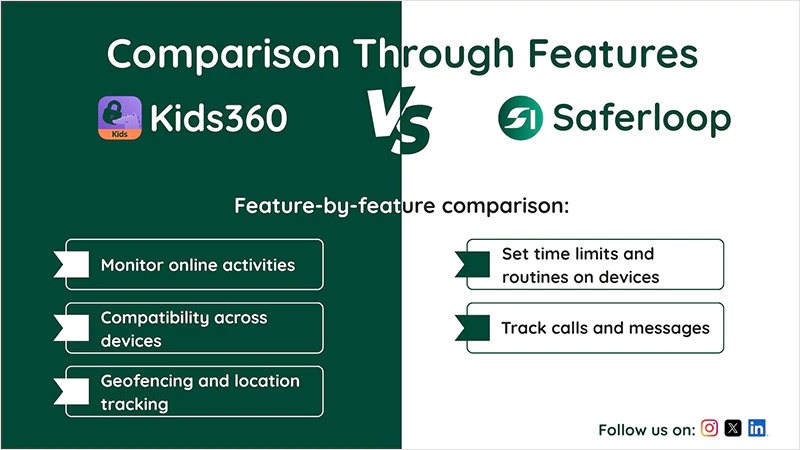 Comparison Through Features

Kids
Kids360

VS

Saferloop

Feature-by-feature comparison:

Monitor online activities

Compatibility across devices

Geofencing and location tracking

Set time limits and routines on devices

Track calls and messages

Follow us on: